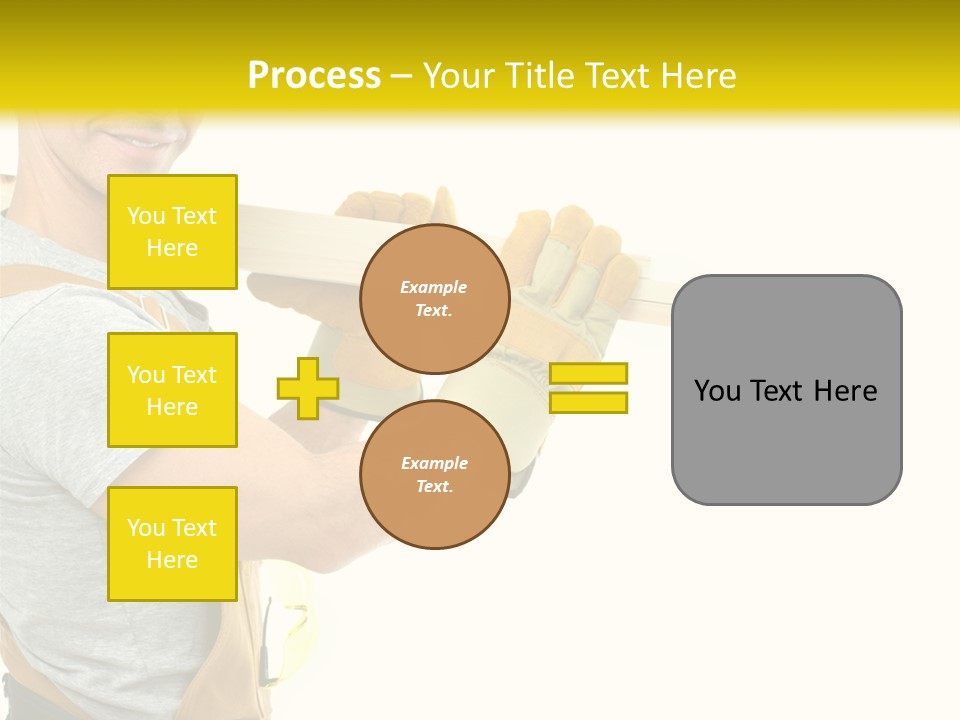 Process – Your Title Text Here

You Text Here

You Text Here

You Text Here

Example Text.

Example Text.

You Text Here